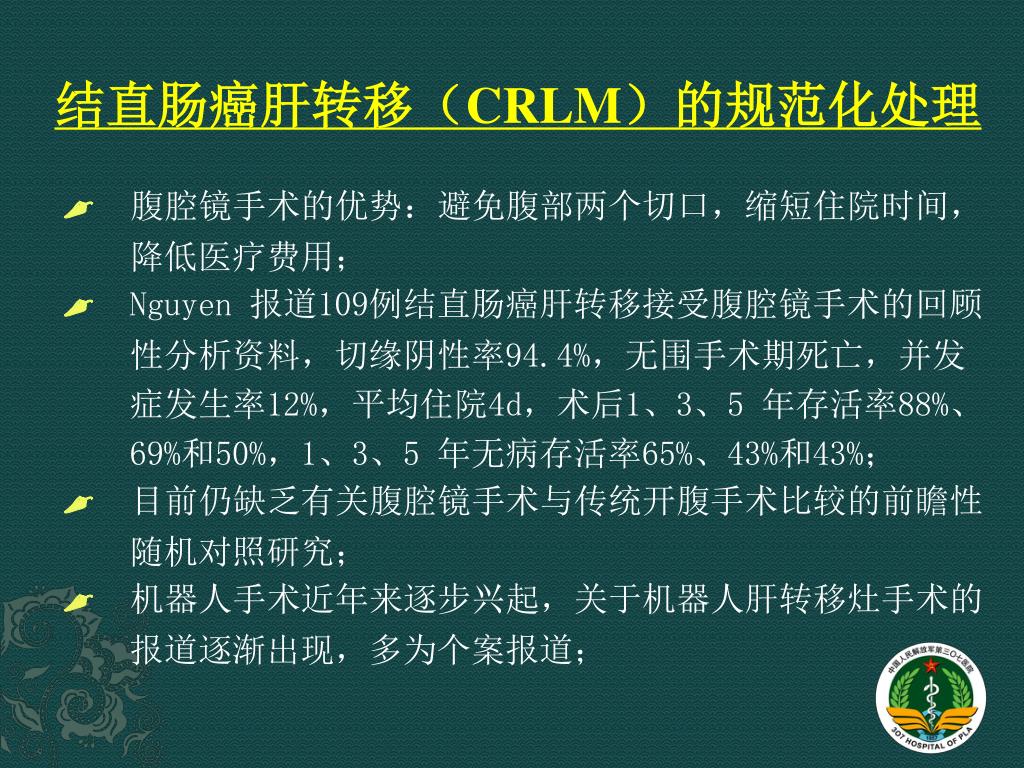 结直肠癌肝转移（CRLM）的规范化处理

腹腔镜手术的优势：避免腹部两个切口，缩短住院时间，降低医疗费用；

Nguyen 报道109例结直肠癌肝转移接受腹腔镜手术的回顾性分析资料，切缘阴性率94.4%，无围手术期死亡，并发症发生率12%，平均住院4d，术后1、3、5 年存活率88%、69%和50%，1、3、5 年无病存活率65%、43%和43%；

目前仍缺乏有关腹腔镜手术与传统开腹手术比较的前瞻性随机对照研究；

机器人手术近年来逐步兴起，关于机器人肝转移灶手术的报道逐渐出现，多为个案报道；

中国人民解放军第三〇七医院
307 HOSPITAL OF PLA